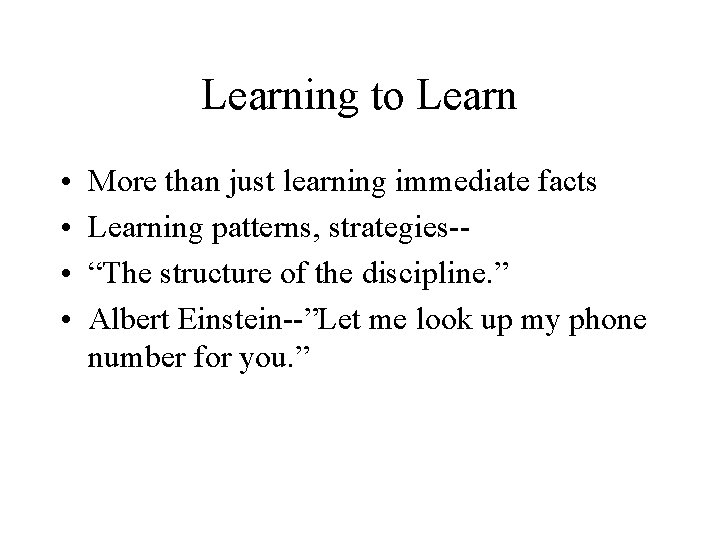 Learning to Learn

• More than just learning immediate facts
• Learning patterns, strategies--
• “The structure of the discipline.”
• Albert Einstein--”Let me look up my phone number for you.”